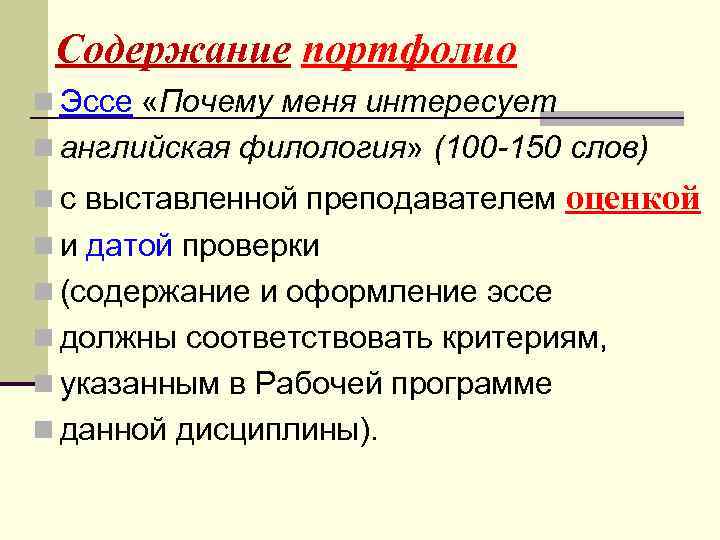 Содержание портфолио

Эссе «Почему меня интересует

английская филология» (100-150 слов)

с выставленной преподавателем оценкой

и датой проверки

(содержание и оформление эссе

должны соответствовать критериям,

указанным в Рабочей программе

данной дисциплины).